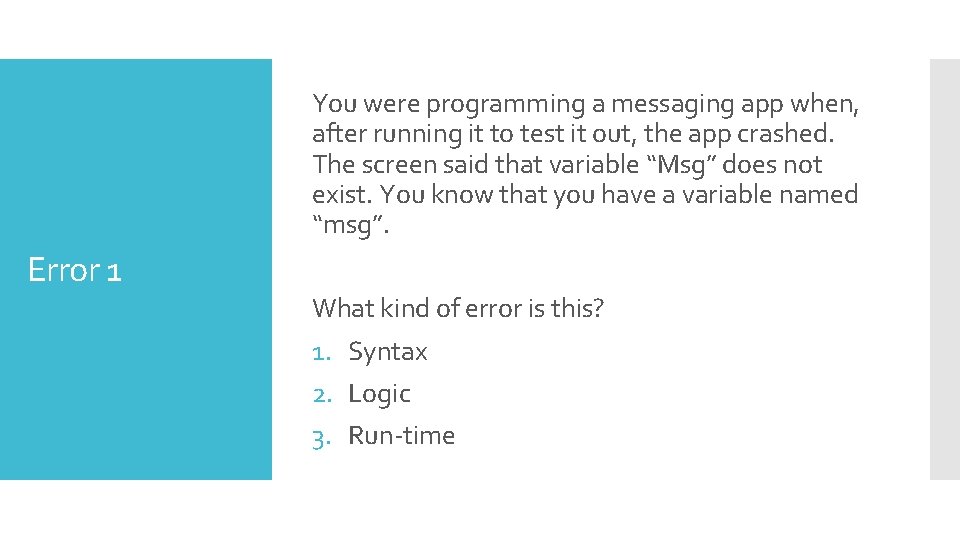 Error 1

You were programming a messaging app when, after running it to test it out, the app crashed. The screen said that variable “Msg” does not exist. You know that you have a variable named “msg”.

What kind of error is this?
1. Syntax
2. Logic
3. Run-time